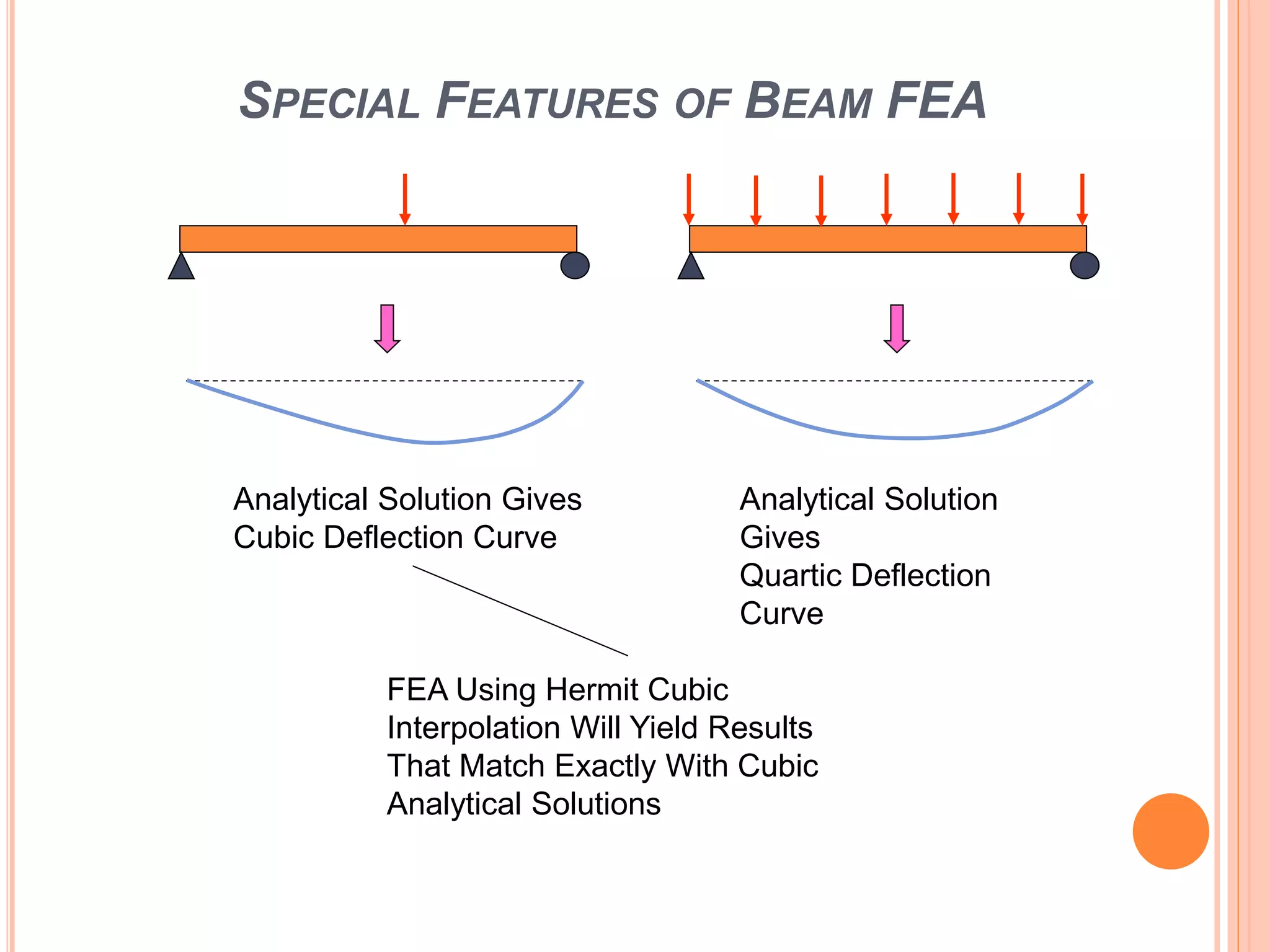 SPECIAL FEATURES OF BEAM FEA

Analytical Solution Gives Cubic Deflection Curve

Analytical Solution Gives Quartic Deflection Curve

FEA Using Hermit Cubic Interpolation Will Yield Results That Match Exactly With Cubic Analytical Solutions